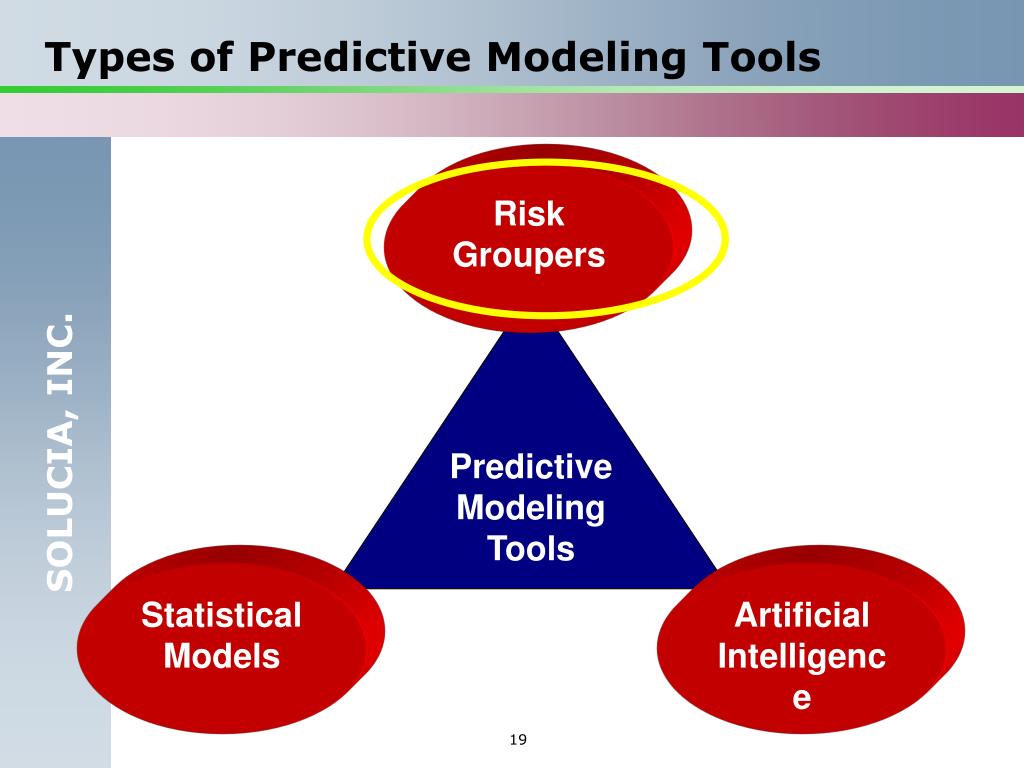 Types of Predictive Modeling Tools

SOLUCIA, INC.

Risk Groupers

Predictive Modeling Tools

Statistical Models

Artificial Intelligence

19